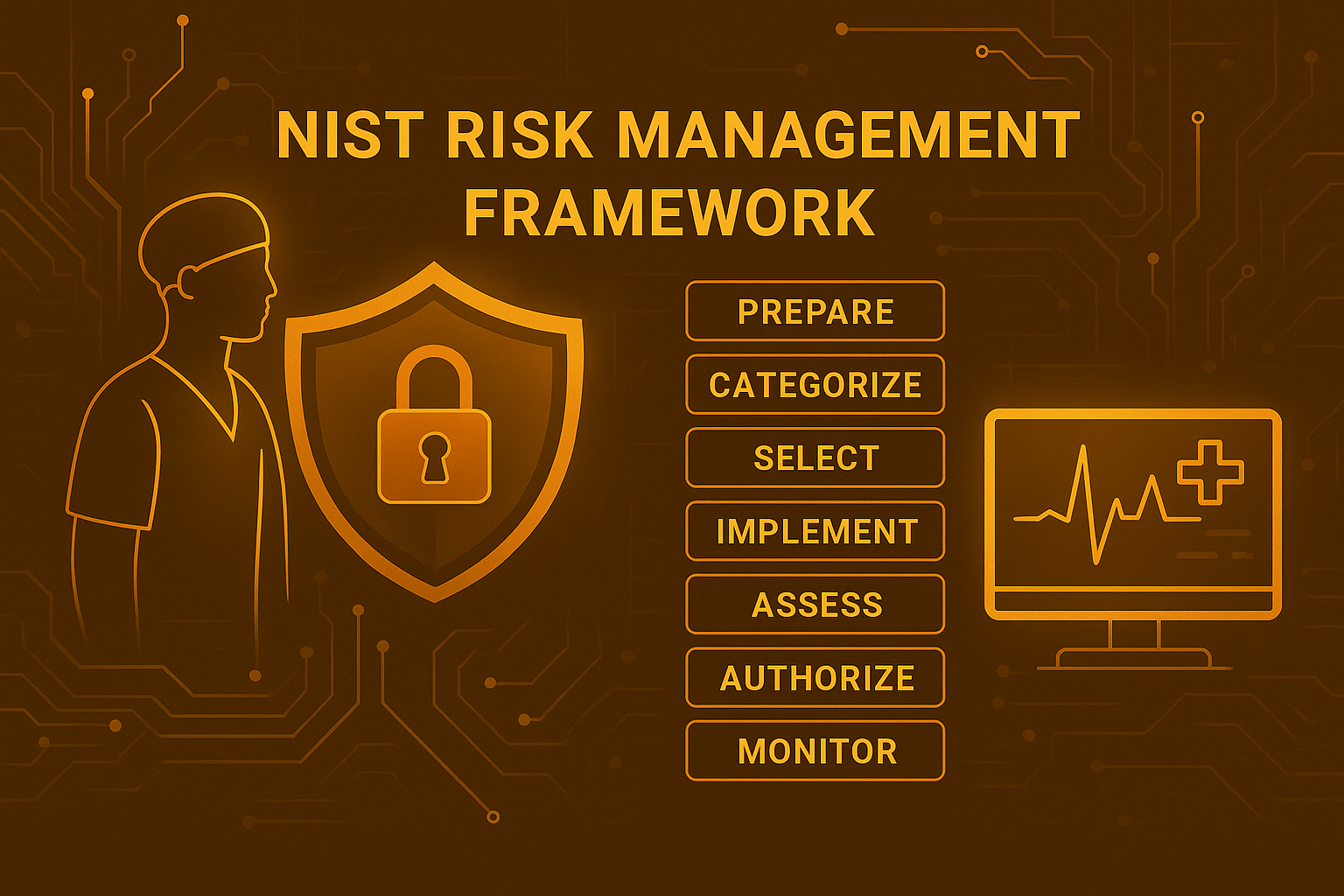 NIST RISK MANAGEMENT FRAMEWORK

PREPARE

CATEGORIZE

SELECT

IMPLEMENT

ASSESS

AUTHORIZE

MONITOR